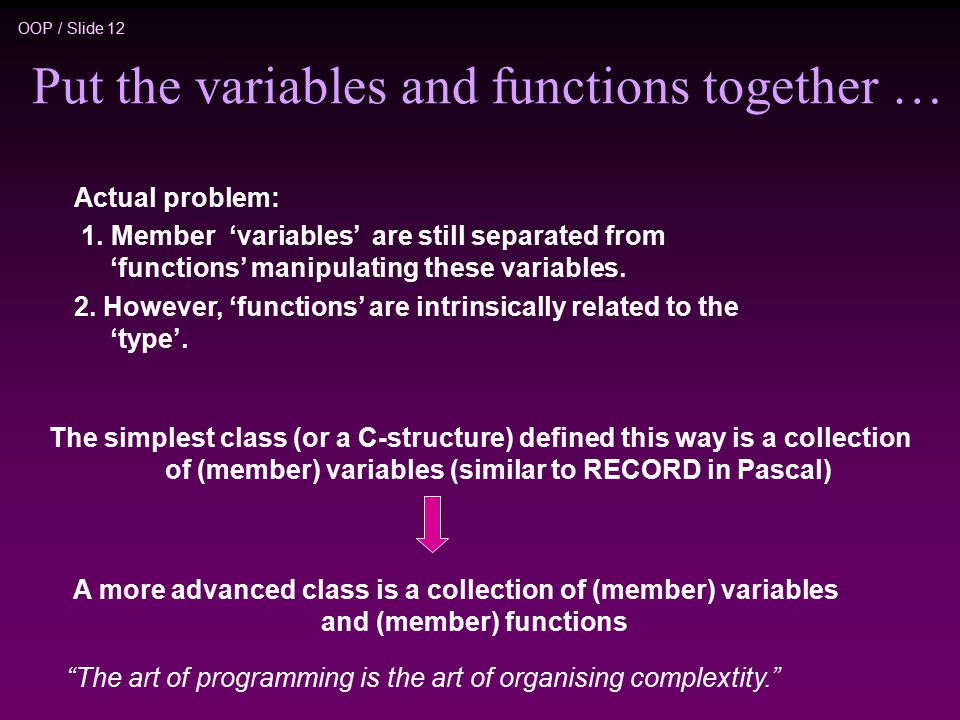 OOP / Slide 12

Put the variables and functions together …

Actual problem:

1. Member ‘variables’ are still separated from ‘functions’ manipulating these variables.

2. However, ‘functions’ are intrinsically related to the ‘type’.

The simplest class (or a C-structure) defined this way is a collection of (member) variables (similar to RECORD in Pascal)

A more advanced class is a collection of (member) variables and (member) functions

“The art of programming is the art of organising complextity.”